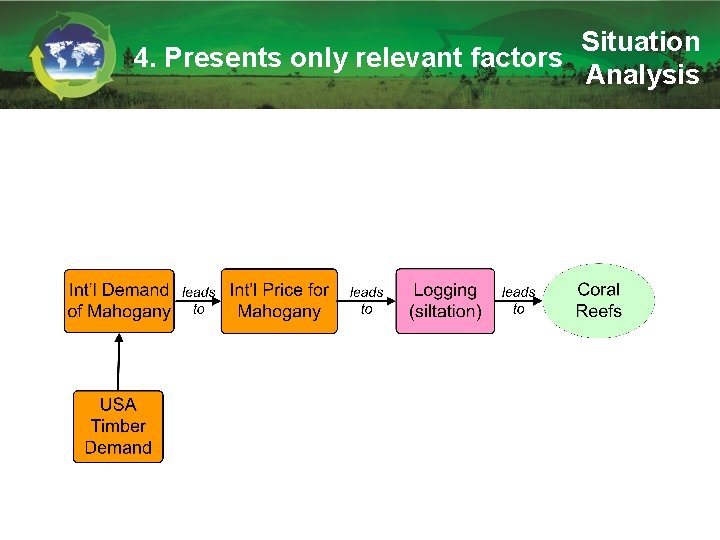 4. Presents only relevant factors

Situation Analysis

Int'l Demand of Mahogany

leads to

Int'l Price for Mahogany

leads to

Logging (siltation)

leads to

Coral Reefs

USA Timber Demand